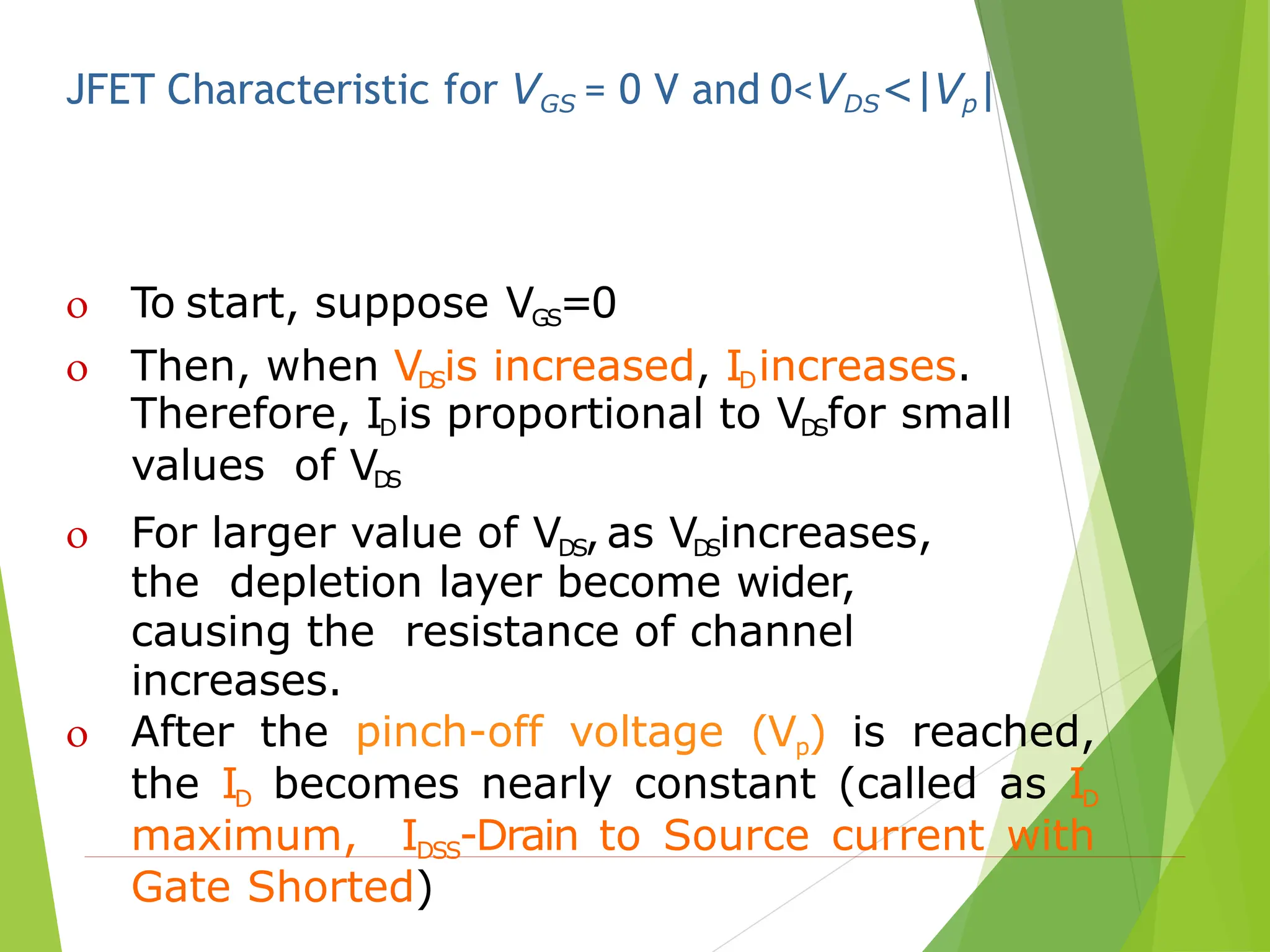 JFET Characteristic for $V_{GS} = 0$ V and $0<V_{DS}<|V_p|$

o To start, suppose $V_{GS}=0$

o Then, when $V_{DS}$ is increased, $I_D$ increases. Therefore, $I_D$ is proportional to $V_{DS}$ for small values of $V_{DS}$

o For larger value of $V_{DS}$, as $V_{DS}$ increases, the depletion layer become wider, causing the resistance of channel increases.

o After the pinch-off voltage ($V_p$) is reached, the $I_D$ becomes nearly constant (called as $I_D$ maximum, $I_{DSS}$-Drain to Source current with Gate Shorted)